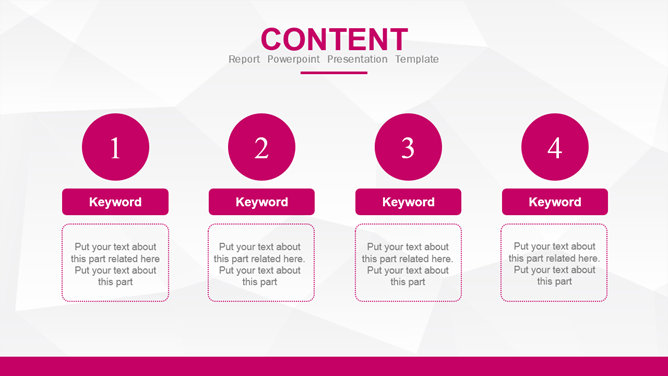 CONTENT
Report Powerpoint Presentation Template

1

Keyword

Put your text about this part related here Put your text about this part

2

Keyword

Put your text about this part related here. Put your text about this part

3

Keyword

Put your text about this part related here. Put your text about this part

4

Keyword

Put your text about this part related here. Put your text about this part